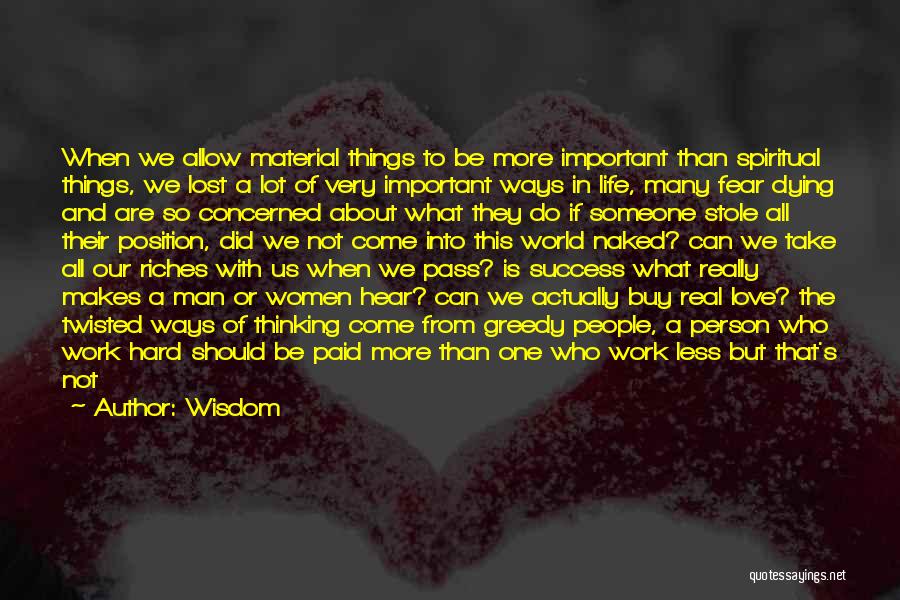 When we allow material things to be more important than spiritual things, we lost a lot of very important ways in life, many fear dying and are so concerned about what they do if someone stole all their position, did we not come into this world naked? can we take all our riches with us when we pass? is success what really makes a man or women hear? can we actually buy real love? the twisted ways of thinking come from greedy people, a person who work hard should be paid more than one who work less but that's not

— Author: Wisdom

quotessayings.net